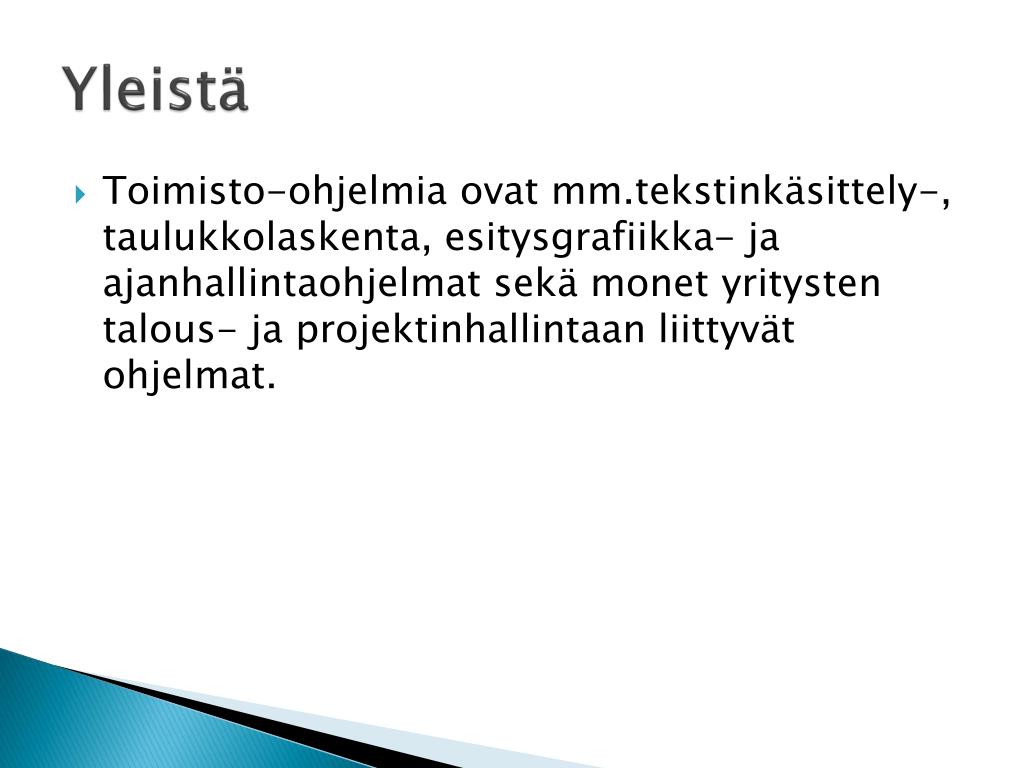 Yleistä

Toimisto-ohjelmia ovat mm.tekstinkäsittely-, taulukkolaskenta, esitysgrafiikka- ja ajanhallintaohjelmat sekä monet yritysten talous- ja projektinhallintaan liittyvät ohjelmat.